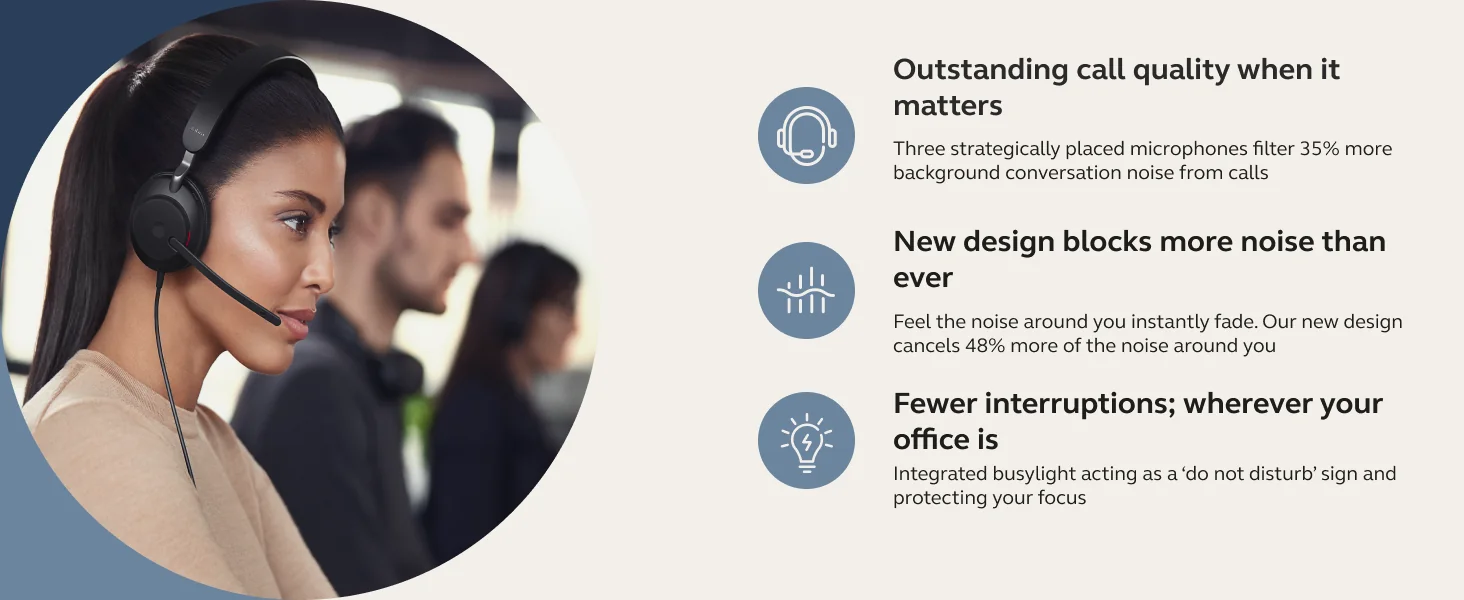 Outstanding call quality when it matters

Three strategically placed microphones filter 35% more background conversation noise from calls

New design blocks more noise than ever

Feel the noise around you instantly fade. Our new design cancels 48% more of the noise around you

Fewer interruptions; wherever your office is

Integrated busylight acting as a 'do not disturb' sign and protecting your focus